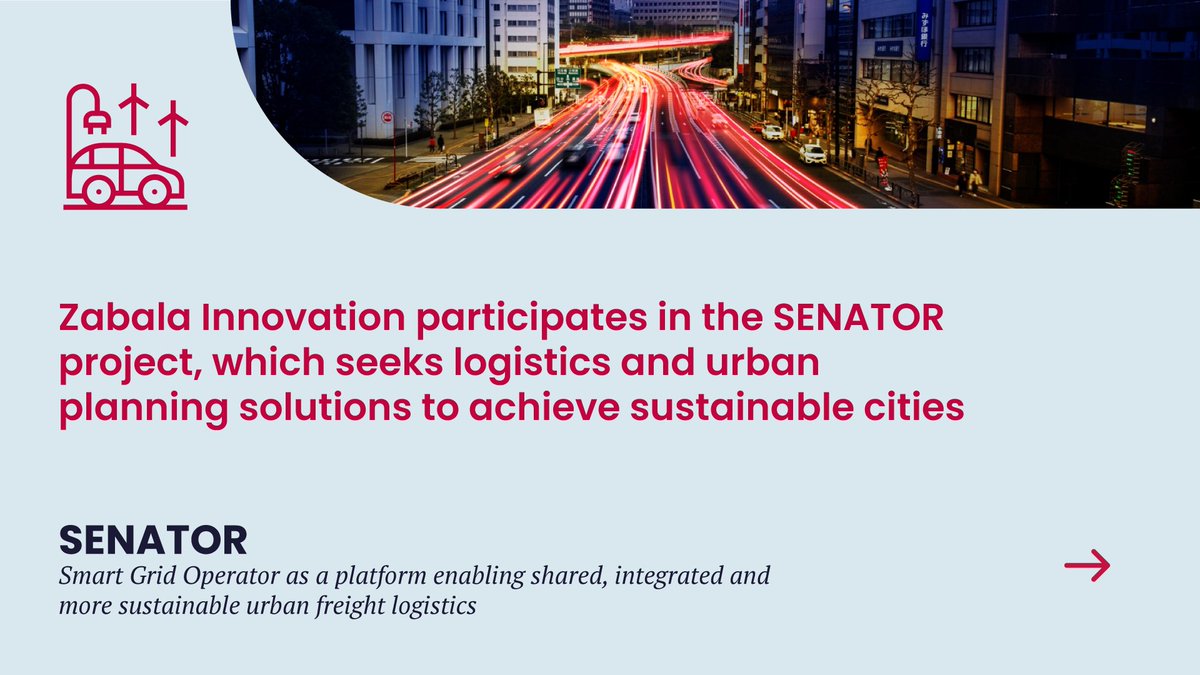 Zabala Innovation participates in the SENATOR project, which seeks logistics and urban planning solutions to achieve sustainable cities

SENATOR
Smart Grid Operator as a platform enabling shared, integrated and more sustainable urban freight logistics